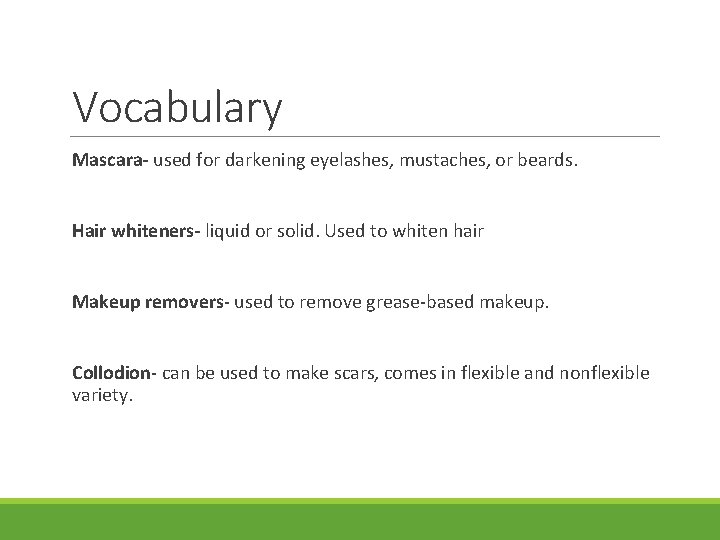 Vocabulary

Mascara- used for darkening eyelashes, mustaches, or beards.

Hair whiteners- liquid or solid. Used to whiten hair

Makeup removers- used to remove grease-based makeup.

Collodion- can be used to make scars, comes in flexible and nonflexible variety.